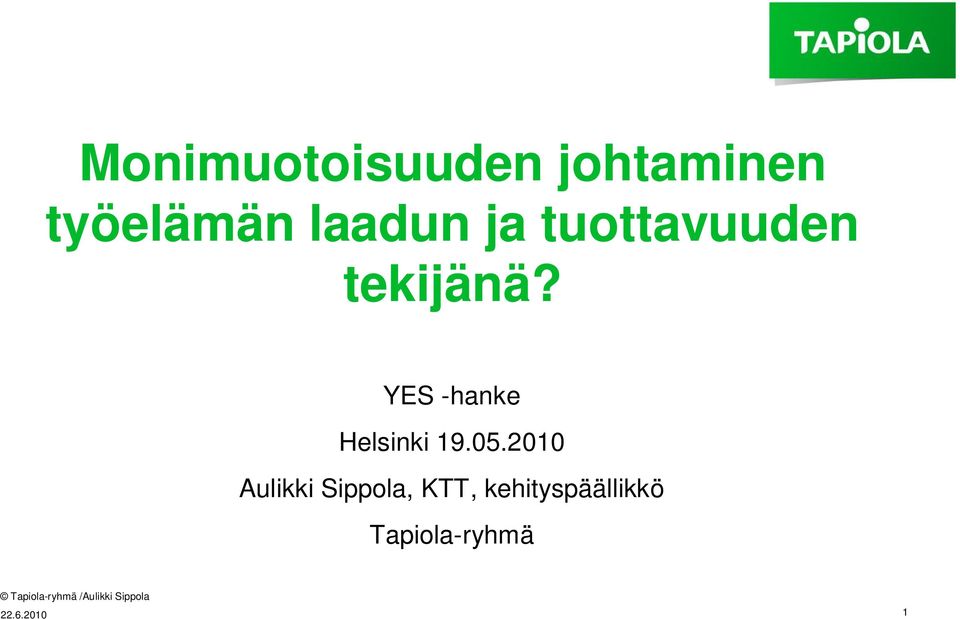 TAPIOLA

Monimuotoisuuden johtaminen työelämän laadun ja tuottavuuden tekijänä?

YES -hanke

Helsinki 19.05.2010

Aulikki Sippola, KTT, kehityspäällikkö

Tapiola-ryhmä

© Tapiola-ryhmä /Aulikki Sippola

22.6.2010

1